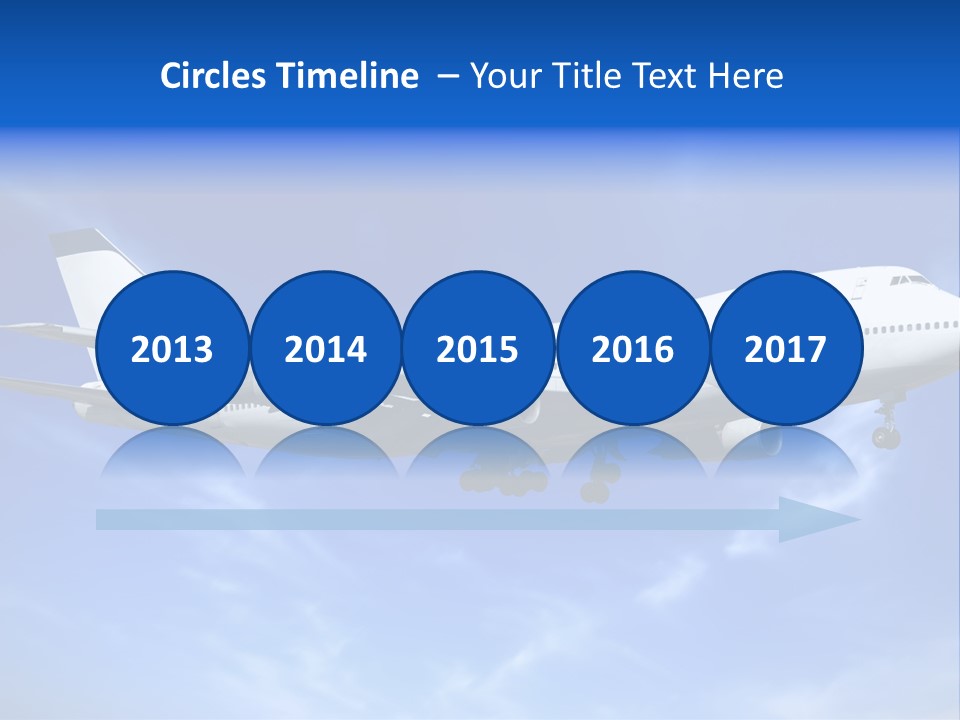 Circles Timeline – Your Title Text Here

2013

2014

2015

2016

2017